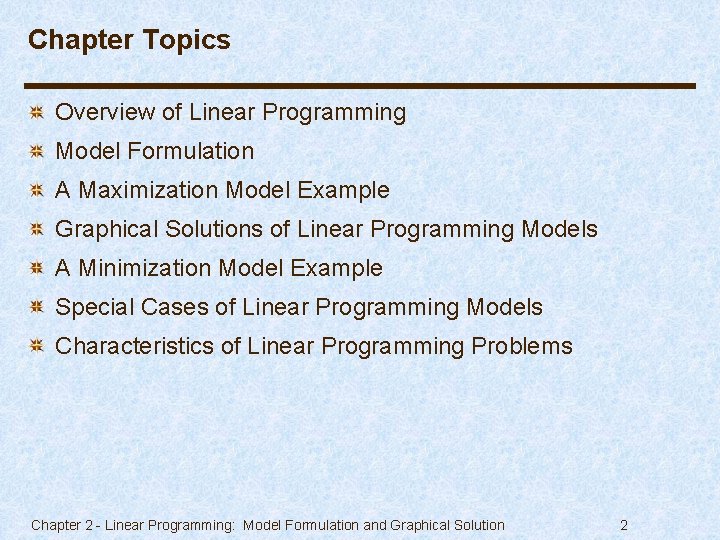 Chapter Topics

Overview of Linear Programming

Model Formulation

A Maximization Model Example

Graphical Solutions of Linear Programming Models

A Minimization Model Example

Special Cases of Linear Programming Models

Characteristics of Linear Programming Problems

Chapter 2 - Linear Programming: Model Formulation and Graphical Solution 2